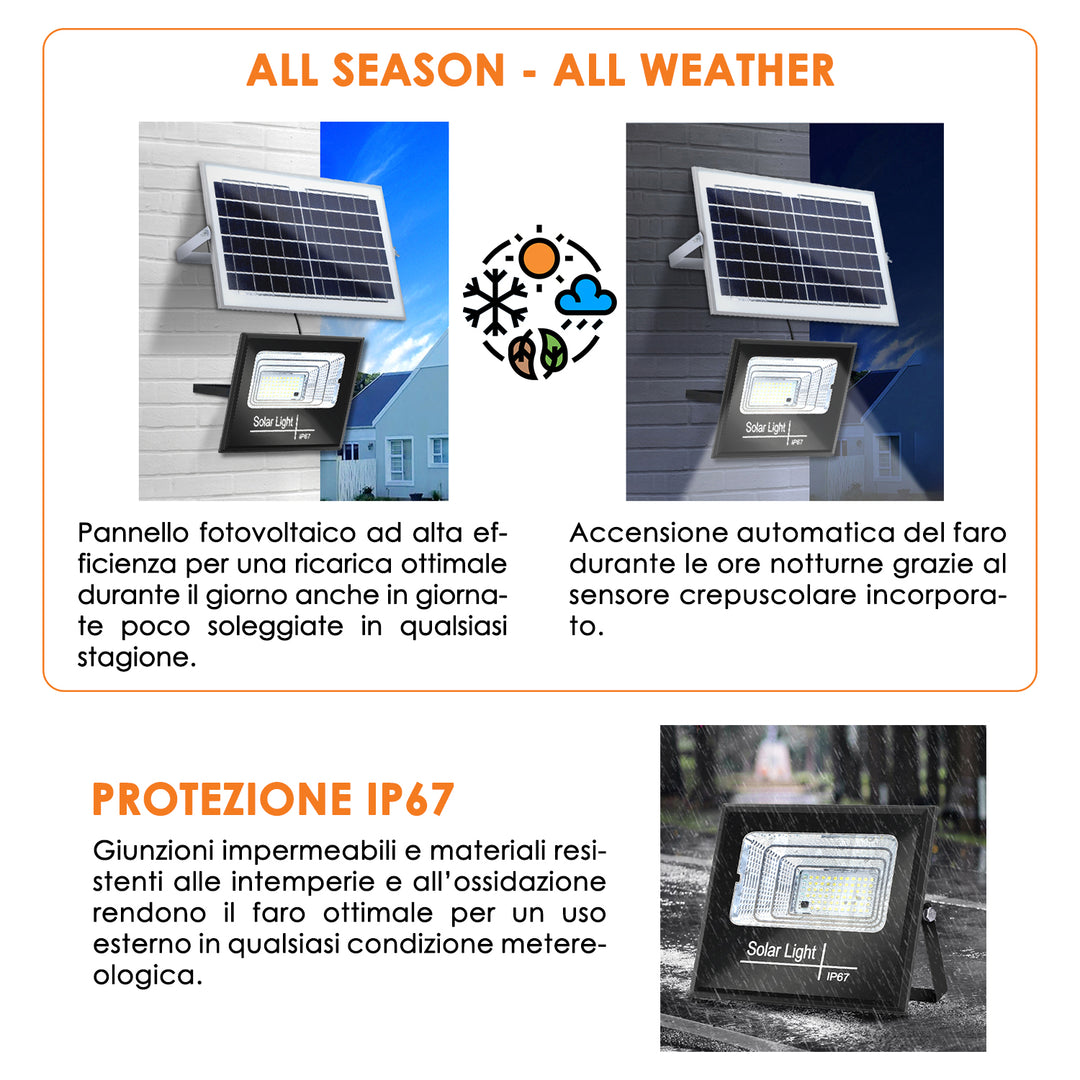 ALL SEASON - ALL WEATHER

Solar Light
IP67

Solar Light
IP67

Pannello fotovoltaico ad alta efficienza per una ricarica ottimale durante il giorno anche in giornate poco soleggiate in qualsiasi stagione.

Accensione automatica del faro durante le ore notturne grazie al sensore crepuscolare incorporato.

PROTEZIONE IP67

Giunzioni impermeabili e materiali resistenti alle intemperie e all'ossidazione rendono il faro ottimale per un uso esterno in qualsiasi condizione metereologica.

Solar Light
IP67